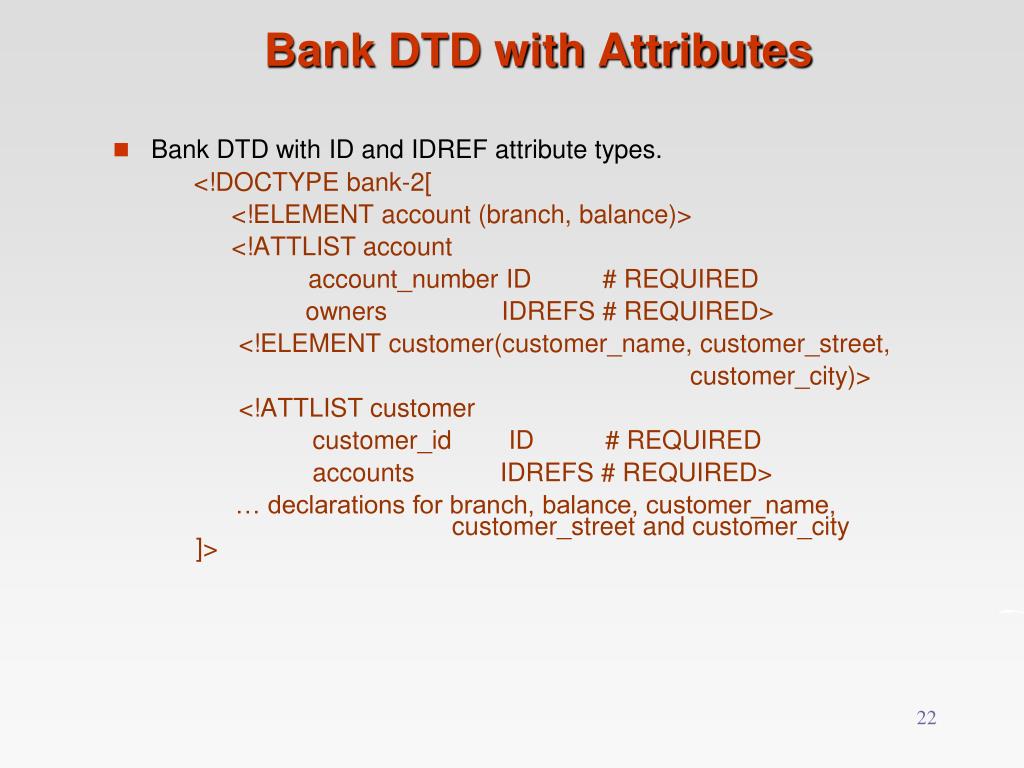 Bank DTD with Attributes

Bank DTD with ID and IDREF attribute types.

<!DOCTYPE bank-2[
<!ELEMENT account (branch, balance)>
<!ATTLIST account
account_number ID # REQUIRED
owners IDREFS # REQUIRED>
<!ELEMENT customer(customer_name, customer_street, customer_city)>
<!ATTLIST customer
customer_id ID # REQUIRED
accounts IDREFS # REQUIRED>
… declarations for branch, balance, customer_name, customer_street and customer_city
]>

22